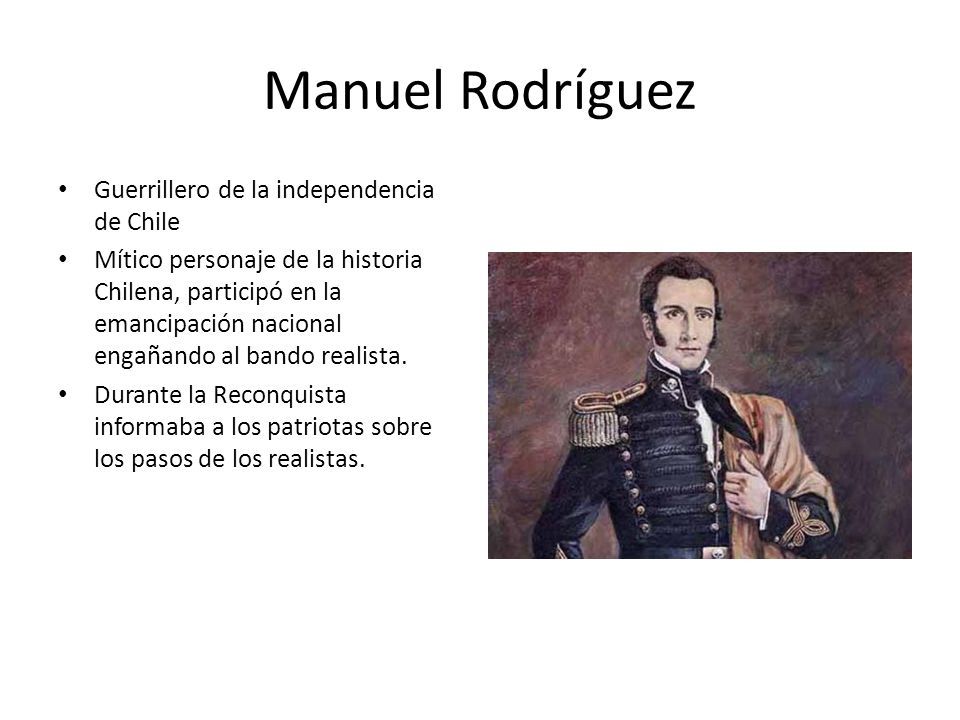 Manuel Rodríguez

• Guerrillero de la independencia de Chile
• Mítico personaje de la historia Chilena, participó en la emancipación nacional engañando al bando realista.
• Durante la Reconquista informaba a los patriotas sobre los pasos de los realistas.